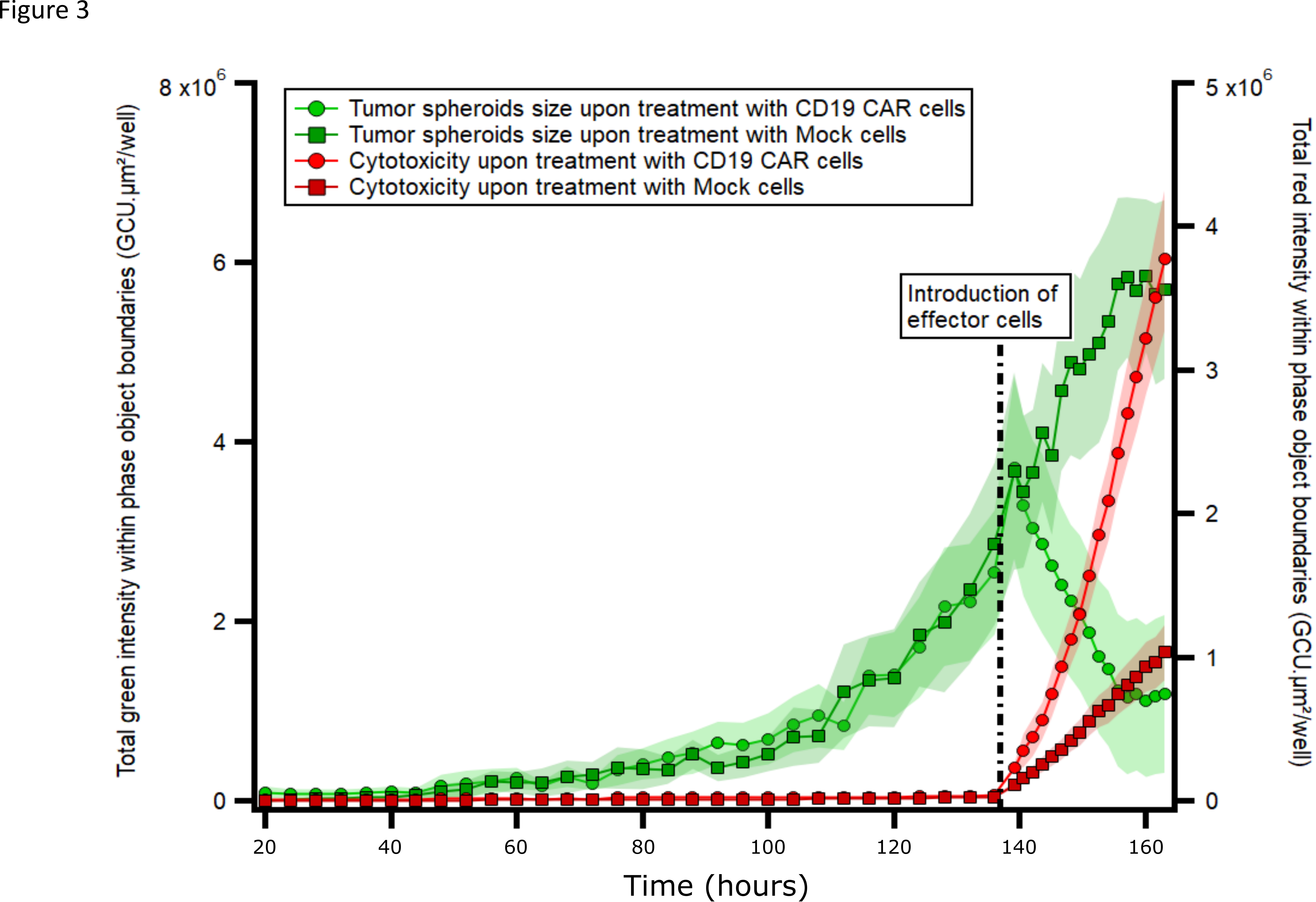 Figure 3

Tumor spheroids size upon treatment with CD19 CAR cells
Tumor spheroids size upon treatment with Mock cells
Cytotoxicity upon treatment with CD19 CAR cells
Cytotoxicity upon treatment with Mock cells

Introduction of effector cells

Total green intensity within phase object boundaries (GCU.µm²/well)

$8 \times 10^6$
6
4
2
0

Total red intensity within phase object boundaries (GCU.µm²/well)

$5 \times 10^6$
4
3
2
1
0

20 40 60 80 100 120 140 160

Time (hours)